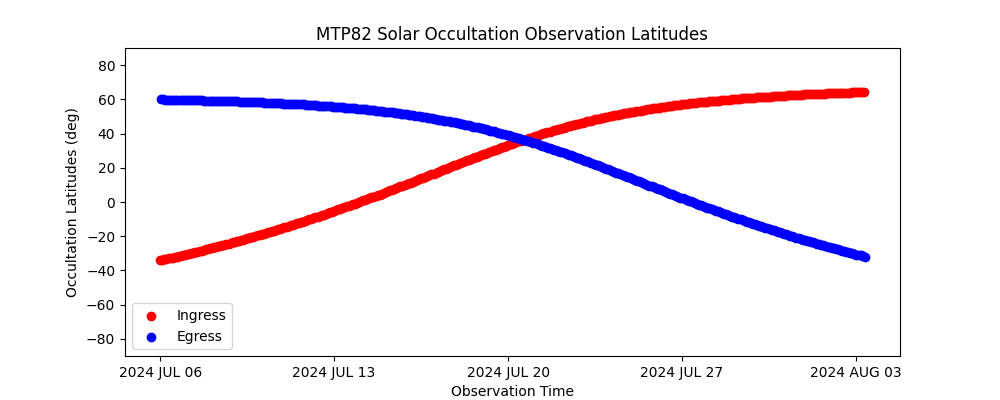 MTP82 Solar Occultation Observation Latitudes

Occultation Latitudes (deg)

80
60
40
20
0
−20
−40
−60
−80

Ingress
Egress

2024 JUL 06
2024 JUL 13
2024 JUL 20
2024 JUL 27
2024 AUG 03

Observation Time